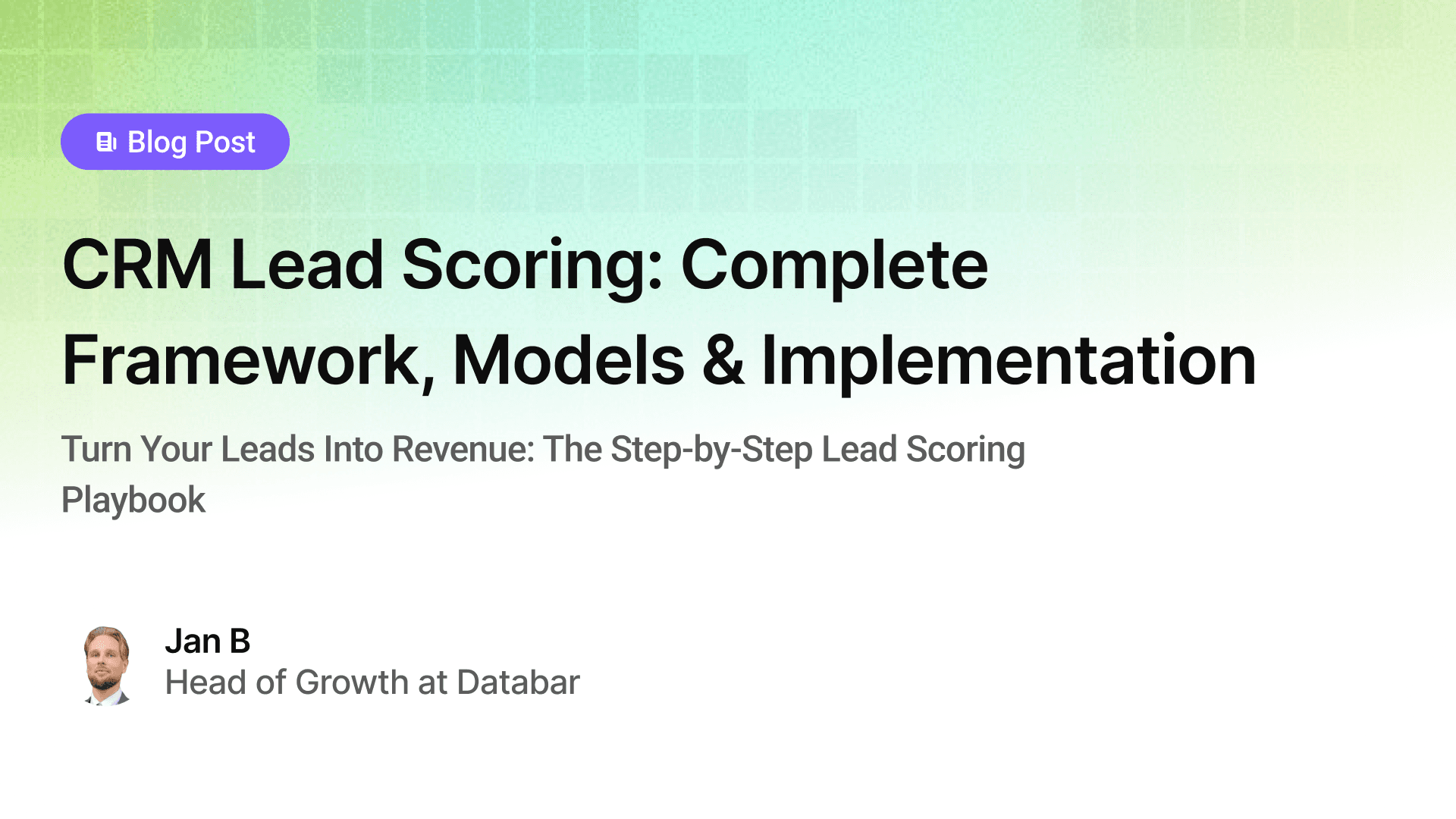 Blog Post

CRM Lead Scoring: Complete Framework, Models & Implementation

Turn Your Leads Into Revenue: The Step-by-Step Lead Scoring Playbook

Jan B
Head of Growth at Databar